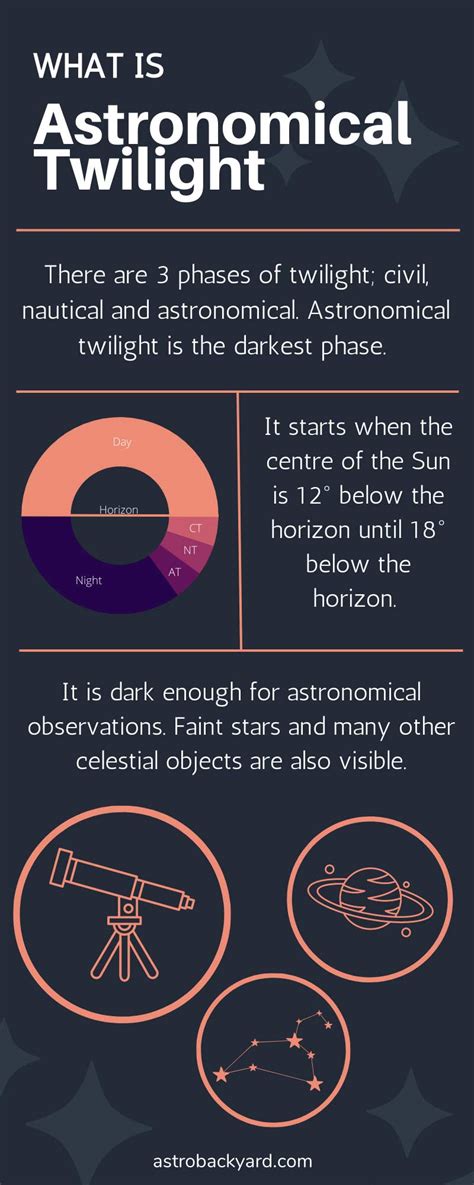 WHAT IS
Astronomical Twilight

There are 3 phases of twilight; civil, nautical and astronomical. Astronomical twilight is the darkest phase.

Day
Horizon
CT
NT
AT
Night

It starts when the centre of the Sun is 12° below the horizon until 18° below the horizon.

It is dark enough for astronomical observations. Faint stars and many other celestial objects are also visible.

astrobackyard.com